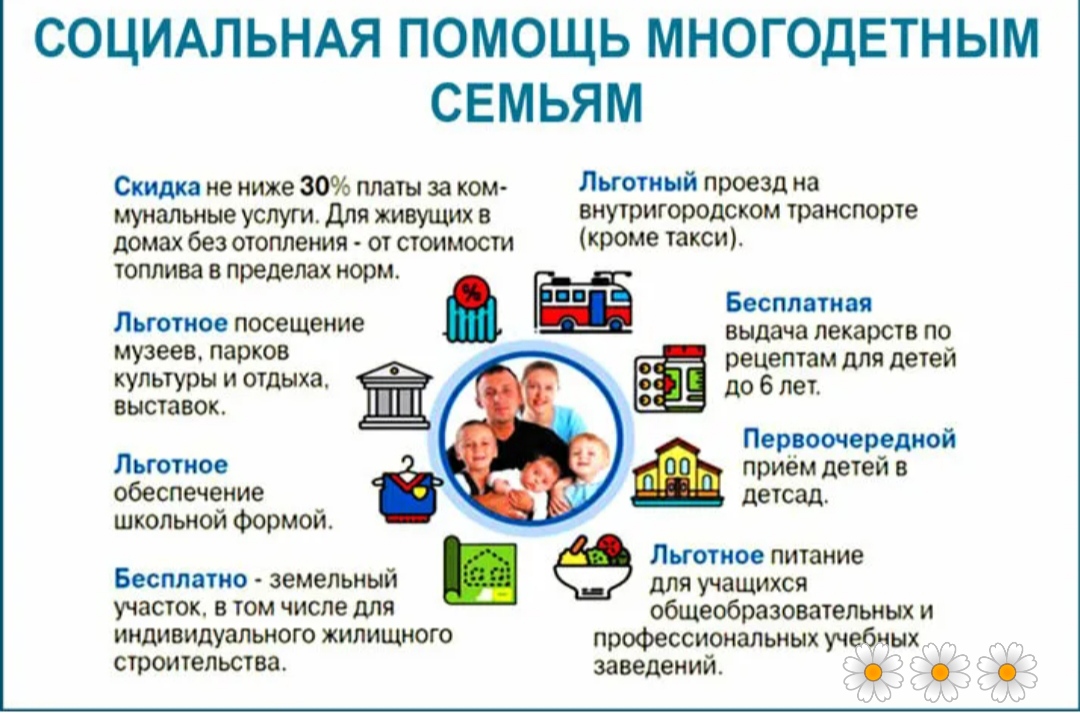 СОЦИАЛЬНАЯ ПОМОЩЬ МНОГОДЕТНЫМ СЕМЬЯМ

Скидка не ниже 30% платы за коммунальные услуги. Для живущих в домах без отопления - от стоимости топлива в пределах норм.

Льготное посещение музеев, парков культуры и отдыха, выставок.

Льготное обеспечение школьной формой.

Бесплатно - земельный участок, в том числе для индивидуального жилищного строительства.

Льготный проезд на внутригородском транспорте (кроме такси).

Бесплатная выдача лекарств по рецептам для детей до 6 лет.

Первоочередной приём детей в детсад.

Льготное питание для учащихся общеобразовательных и профессиональных учебных заведений.